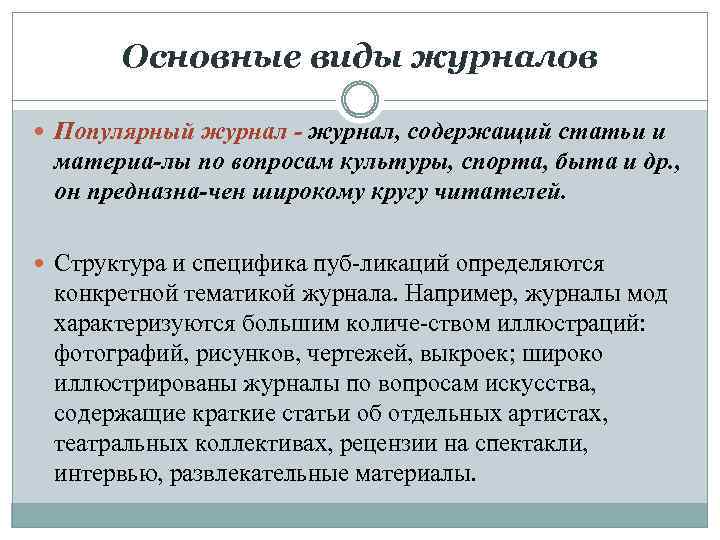 Основные виды журналов

Популярный журнал - журнал, содержащий статьи и материа-лы по вопросам культуры, спорта, быта и др., он предназна-чен широкому кругу читателей.

Структура и специфика пуб-ликаций определяются конкретной тематикой журнала. Например, журналы мод характеризуются большим количе-ством иллюстраций: фотографий, рисунков, чертежей, выкроек; широко иллюстрированы журналы по вопросам искусства, содержащие краткие статьи об отдельных артистах, театральных коллективах, рецензии на спектакли, интервью, развлекательные материалы.